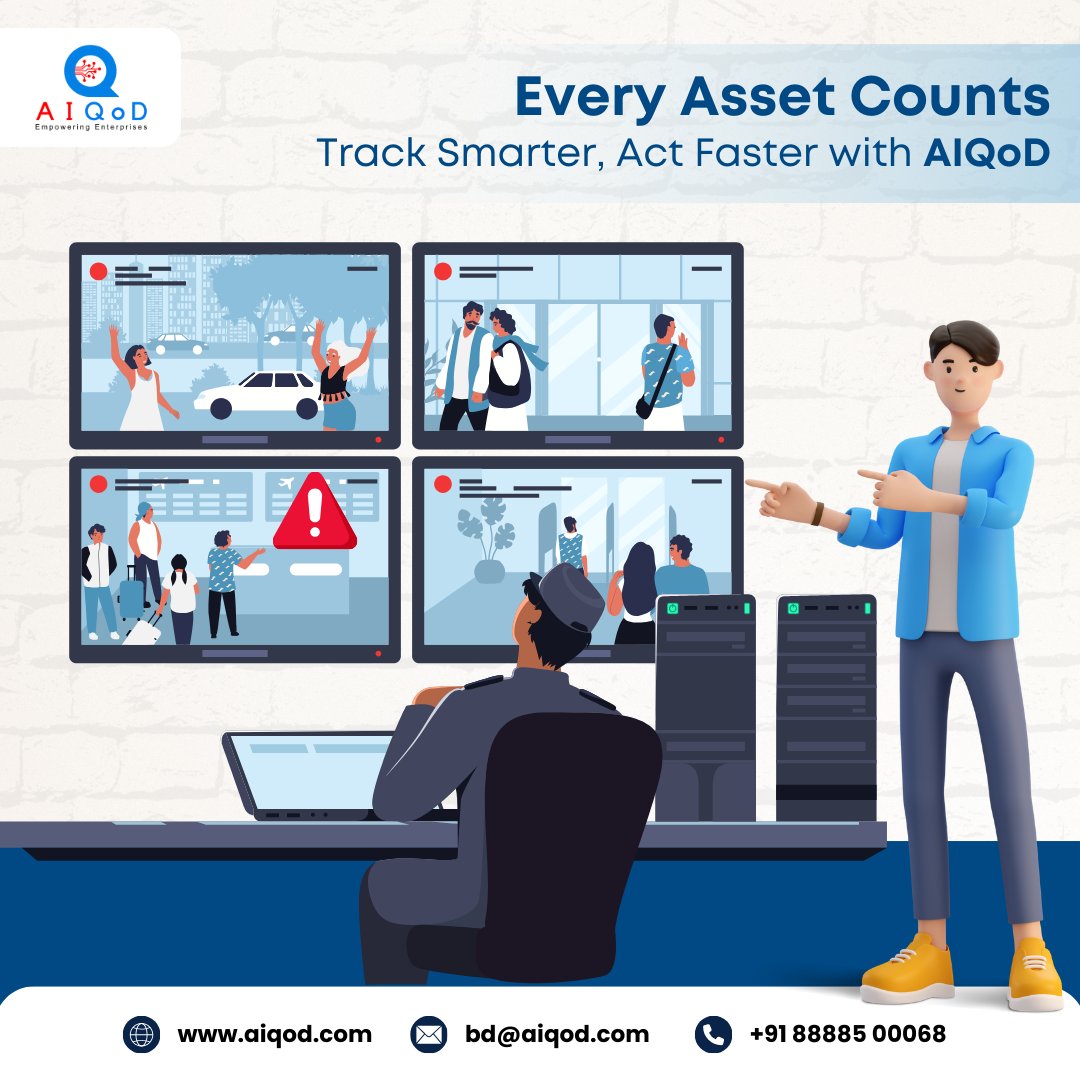 AIQoD
Empowering Enterprises

Every Asset Counts
Track Smarter, Act Faster with AIQoD

www.aiqod.com bd@aiqod.com +91 88885 00068